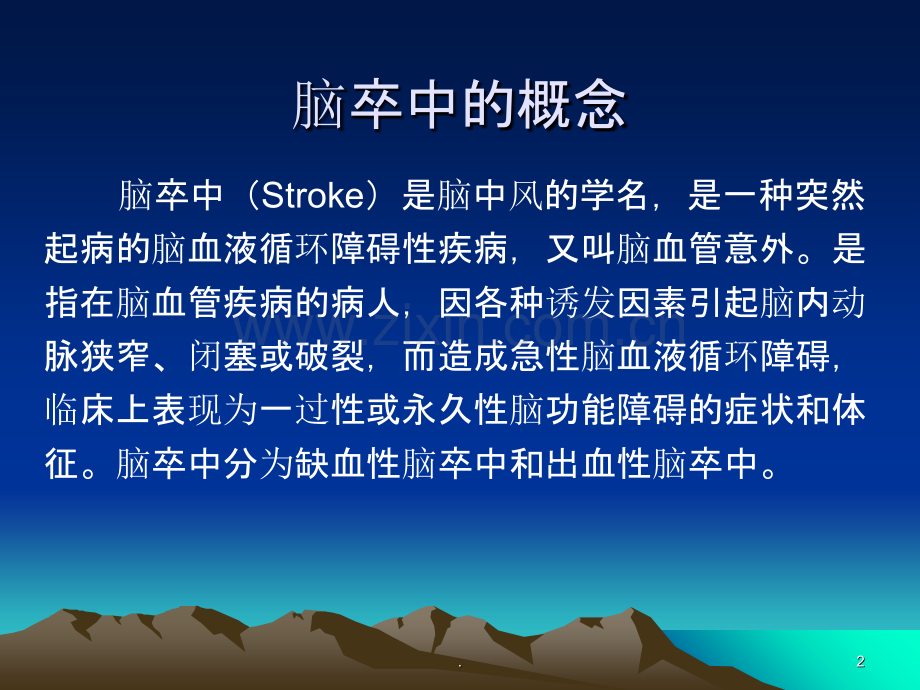 脑卒中的概念

脑卒中（Stroke）是脑中风的学名，是一种突然起病的脑血液循环障碍性疾病，又叫脑血管意外。是指在脑血管疾病的病人，因各种诱发因素引起脑内动脉狭窄、闭塞或破裂，而造成急性脑血液循环障碍，临床上表现为一过性或永久性脑功能障碍的症状和体征。脑卒中分为缺血性脑卒中和出血性脑卒中。

www.zixin.com.cn

.

2